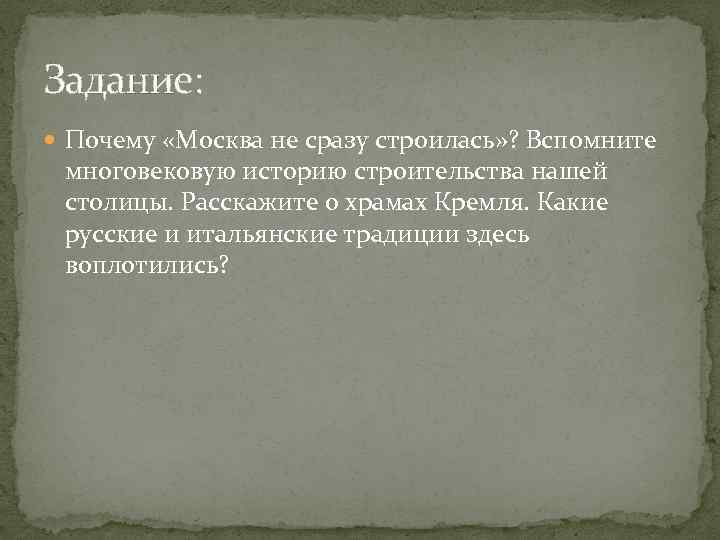 Задание:

Почему «Москва не сразу строилась»? Вспомните многовековую историю строительства нашей столицы. Расскажите о храмах Кремля. Какие русские и итальянские традиции здесь воплотились?